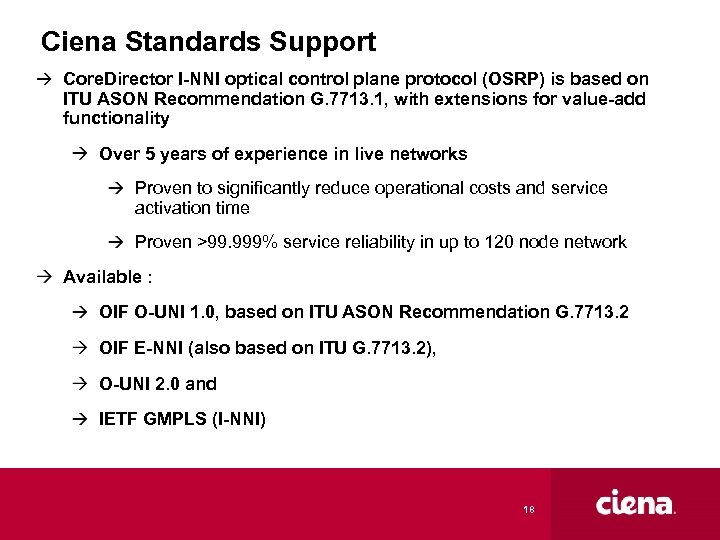 Ciena Standards Support

→ CoreDirector I-NNI optical control plane protocol (OSRP) is based on ITU ASON Recommendation G.7713.1, with extensions for value-add functionality

→ Over 5 years of experience in live networks

→ Proven to significantly reduce operational costs and service activation time

→ Proven >99.999% service reliability in up to 120 node network

→ Available :

→ OIF O-UNI 1.0, based on ITU ASON Recommendation G.7713.2

→ OIF E-NNI (also based on ITU G.7713.2),

→ O-UNI 2.0 and

→ IETF GMPLS (I-NNI)

18

ciena.